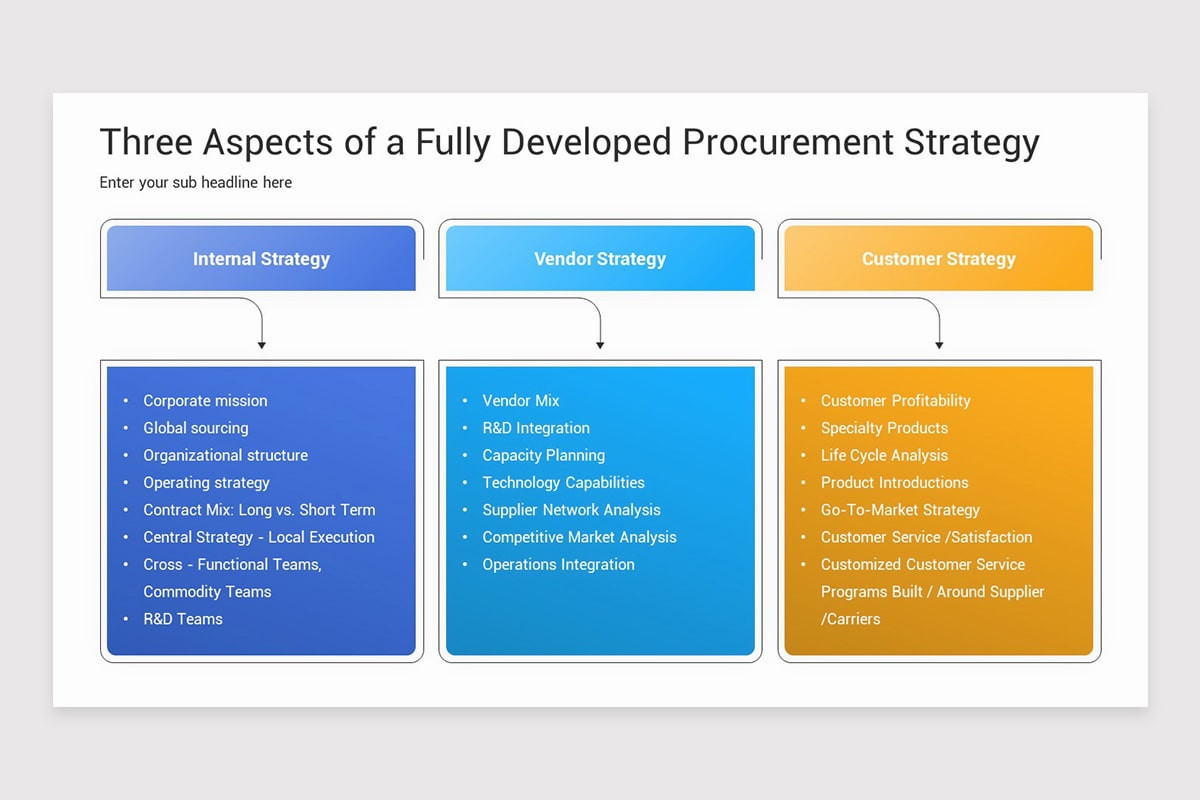 Three Aspects of a Fully Developed Procurement Strategy

Enter your sub headline here

Internal Strategy

- Corporate mission
- Global sourcing
- Organizational structure
- Operating strategy
- Contract Mix: Long vs. Short Term
- Central Strategy - Local Execution
- Cross - Functional Teams, Commodity Teams
- R&D Teams

Vendor Strategy

- Vendor Mix
- R&D Integration
- Capacity Planning
- Technology Capabilities
- Supplier Network Analysis
- Competitive Market Analysis
- Operations Integration

Customer Strategy

- Customer Profitability
- Specialty Products
- Life Cycle Analysis
- Product Introductions
- Go-To-Market Strategy
- Customer Service /Satisfaction
- Customized Customer Service Programs Built / Around Supplier /Carriers